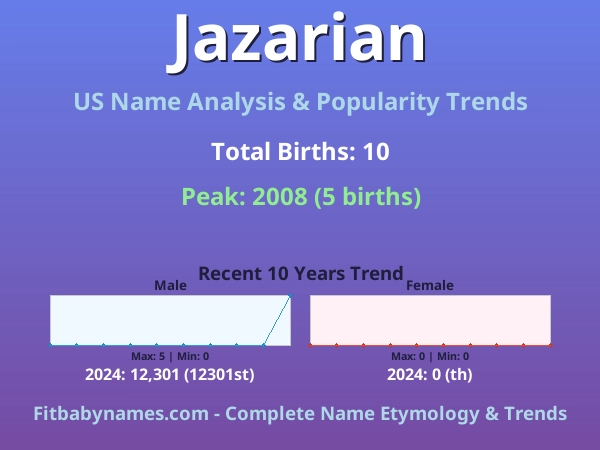 Jazarian

US Name Analysis & Popularity Trends

Total Births: 10

Peak: 2008 (5 births)

Recent 10 Years Trend

Male

Max: 5 | Min: 0

2024: 12,301 (12301st)

Female

Max: 0 | Min: 0

2024: 0 (th)

Fitbabynames.com - Complete Name Etymology & Trends